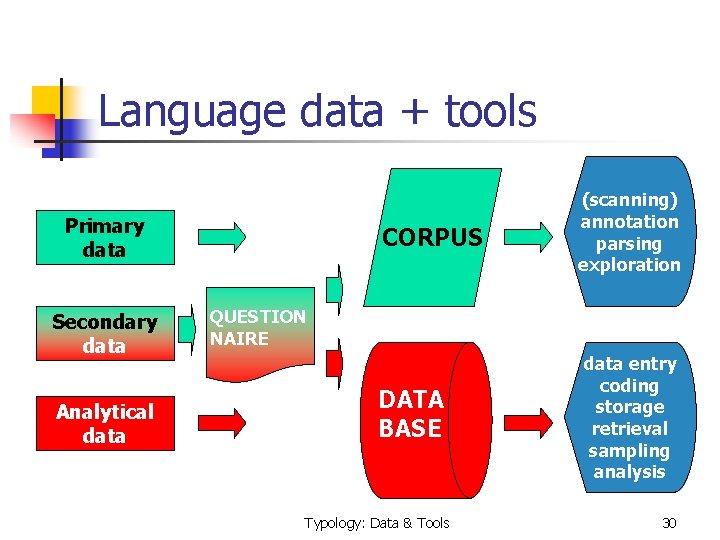 Language data + tools

Primary data

Secondary data

Analytical data

QUESTION NAIRE

CORPUS

DATA BASE

(scanning) annotation parsing exploration

data entry coding storage retrieval sampling analysis

Typology: Data & Tools

30